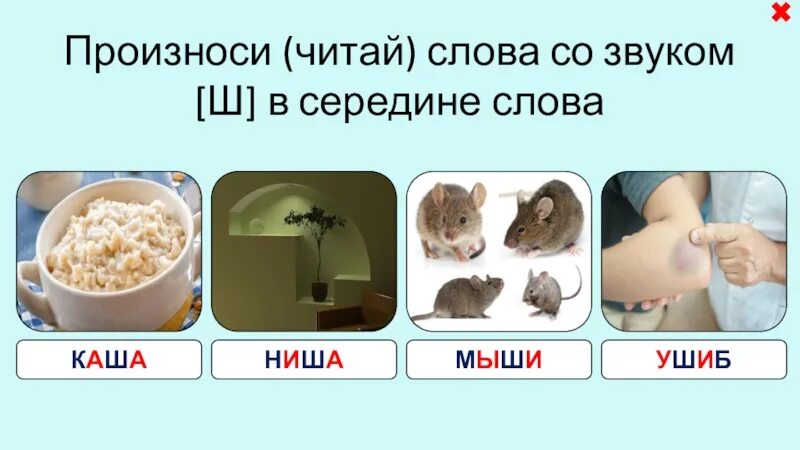 Произноси (читай) слова со звуком [Ш] в середине слова

КАША

НИША

МЫШИ

УШИБ